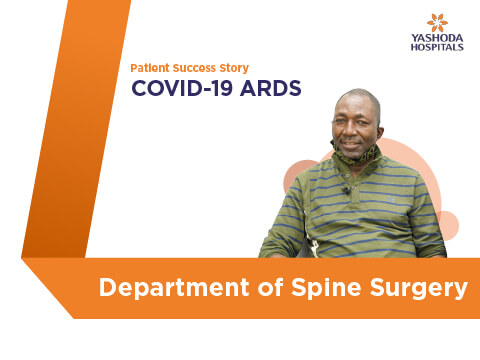 YASHODA HOSPITALS

Patient Success Story

COVID-19 ARDS

Department of Spine Surgery